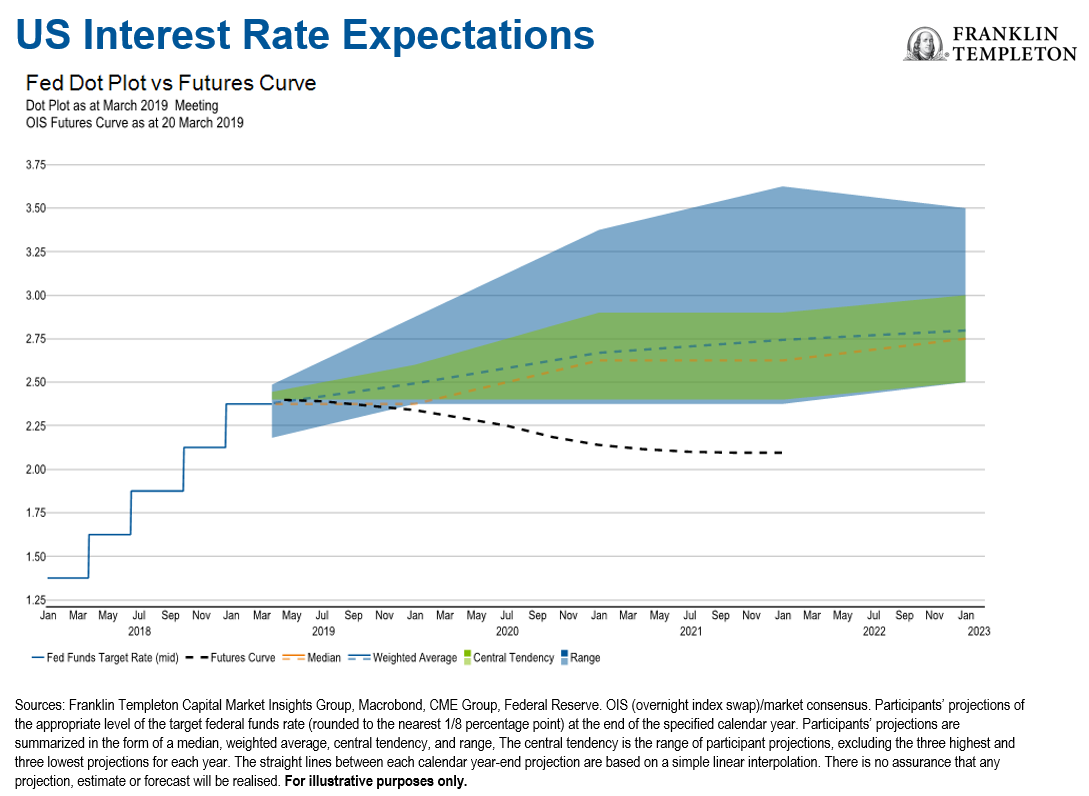 US Interest Rate Expectations

FRANKLIN TEMPLETON

Fed Dot Plot vs Futures Curve
Dot Plot as at March 2019 Meeting
OIS Futures Curve as at 20 March 2019

3.75
3.50
3.25
3.00
2.75
2.50
2.25
2.00
1.75
1.50
1.25

Jan Mar May Jul Sep Nov Jan Mar May Jul Sep Nov Jan Mar May Jul Sep Nov Jan Mar May Jul Sep Nov Jan Mar May Jul Sep Nov Jan
2018 2019 2020 2021 2022 2023

Fed Funds Target Rate (mid) Futures Curve Median Weighted Average Central Tendency Range

Sources: Franklin Templeton Capital Market Insights Group, Macrobond, CME Group, Federal Reserve. OIS (overnight index swap)/market consensus. Participants' projections of the appropriate level of the target federal funds rate (rounded to the nearest 1/8 percentage point) at the end of the specified calendar year. Participants' projections are summarized in the form of a median, weighted average, central tendency, and range, The central tendency is the range of participant projections, excluding the three highest and three lowest projections for each year. The straight lines between each calendar year-end projection are based on a simple linear interpolation. There is no assurance that any projection, estimate or forecast will be realised. For illustrative purposes only.